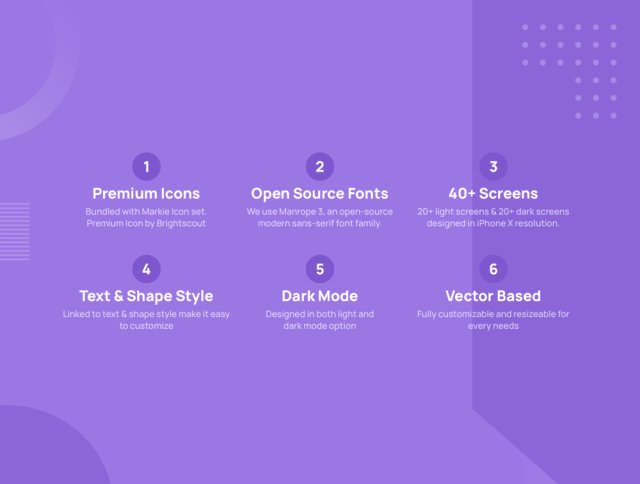 1
Premium Icons
Bundled with Markie Icon set. Premium Icon by Brightscout

2
Open Source Fonts
We use Manrope 3, an open-source modern sans-serif font family.

3
40+ Screens
20+ light screens & 20+ dark screens designed in iPhone X resolution.

4
Text & Shape Style
Linked to text & shape style make it easy to customize

5
Dark Mode
Designed in both light and dark mode option

6
Vector Based
Fully customizable and resizeable for every needs